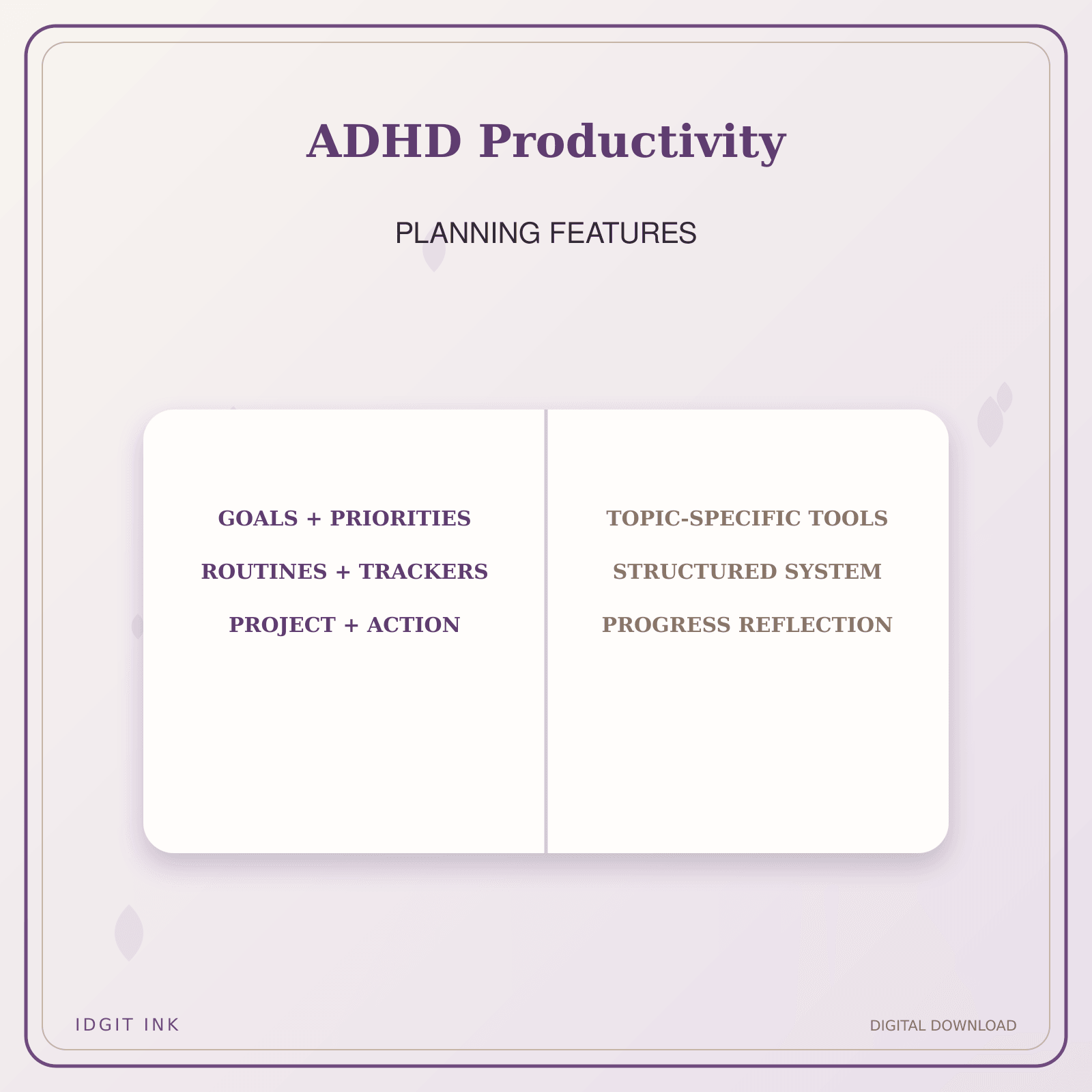 ADHD Productivity

PLANNING FEATURES

GOALS + PRIORITIES

ROUTINES + TRACKERS

PROJECT + ACTION

TOPIC-SPECIFIC TOOLS

STRUCTURED SYSTEM

PROGRESS REFLECTION

IDGIT INK

DIGITAL DOWNLOAD